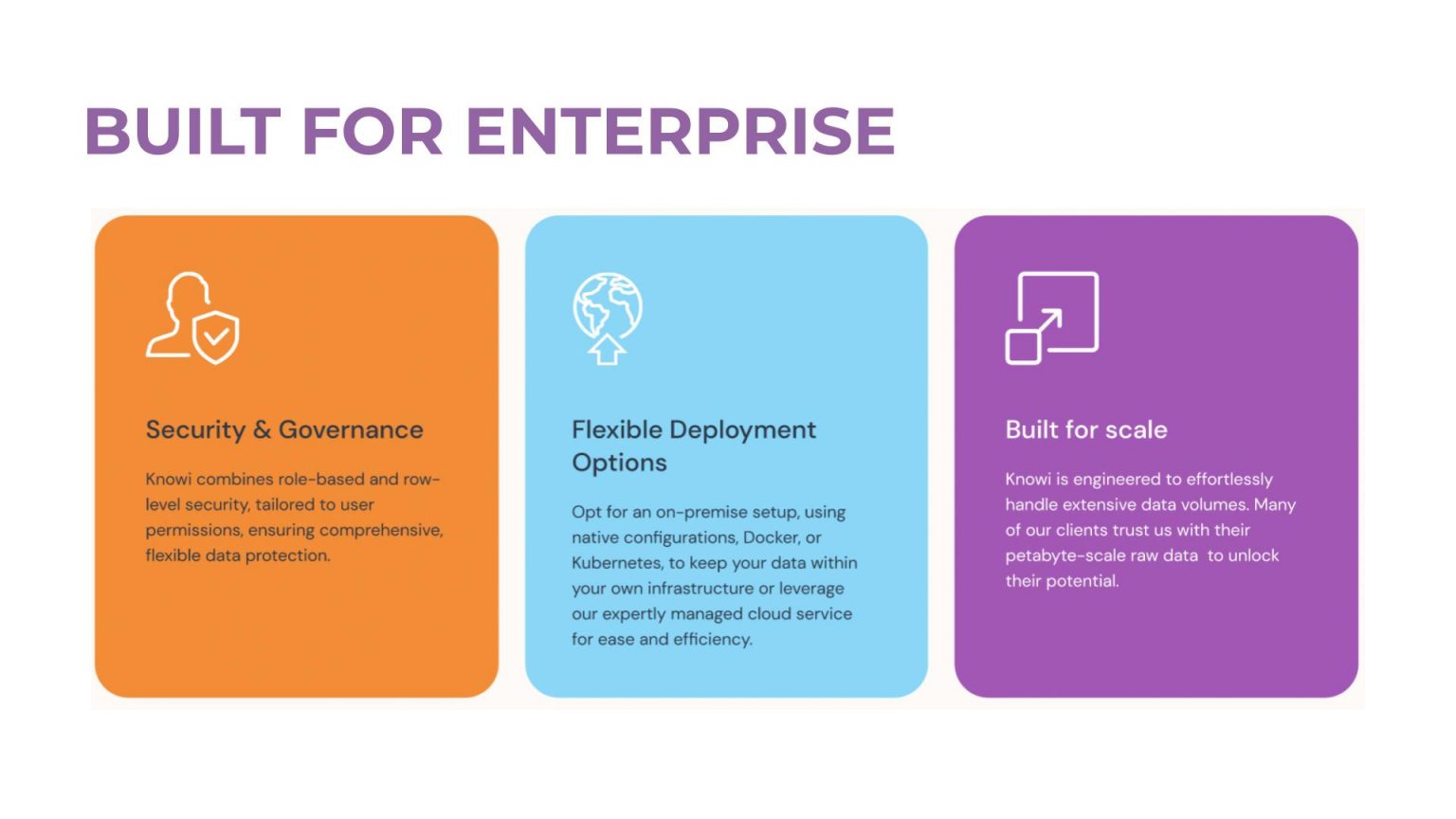 BUILT FOR ENTERPRISE

Security & Governance

Knowi combines role-based and row-level security, tailored to user permissions, ensuring comprehensive, flexible data protection.

Flexible Deployment Options

Opt for an on-premise setup, using native configurations, Docker, or Kubernetes, to keep your data within your own infrastructure or leverage our expertly managed cloud service for ease and efficiency.

Built for scale

Knowi is engineered to effortlessly handle extensive data volumes. Many of our clients trust us with their petabyte-scale raw data to unlock their potential.